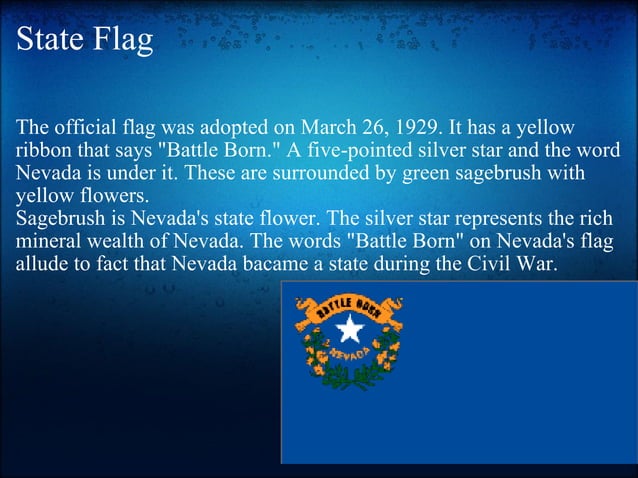 State Flag

The official flag was adopted on March 26, 1929. It has a yellow ribbon that says "Battle Born." A five-pointed silver star and the word Nevada is under it. These are surrounded by green sagebrush with yellow flowers.
Sagebrush is Nevada's state flower. The silver star represents the rich mineral wealth of Nevada. The words "Battle Born" on Nevada's flag allude to fact that Nevada bacame a state during the Civil War.

BATTLE BORN
NEVADA